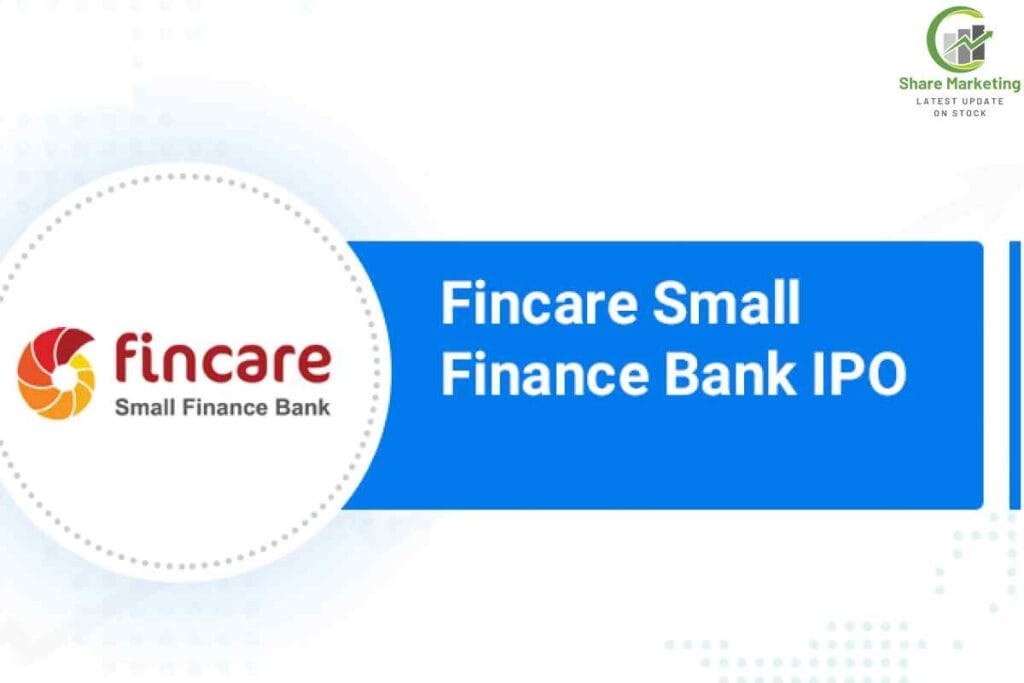 Share Marketing
LATEST UPDATE ON STOCK

fincare
Small Finance Bank

Fincare Small Finance Bank IPO